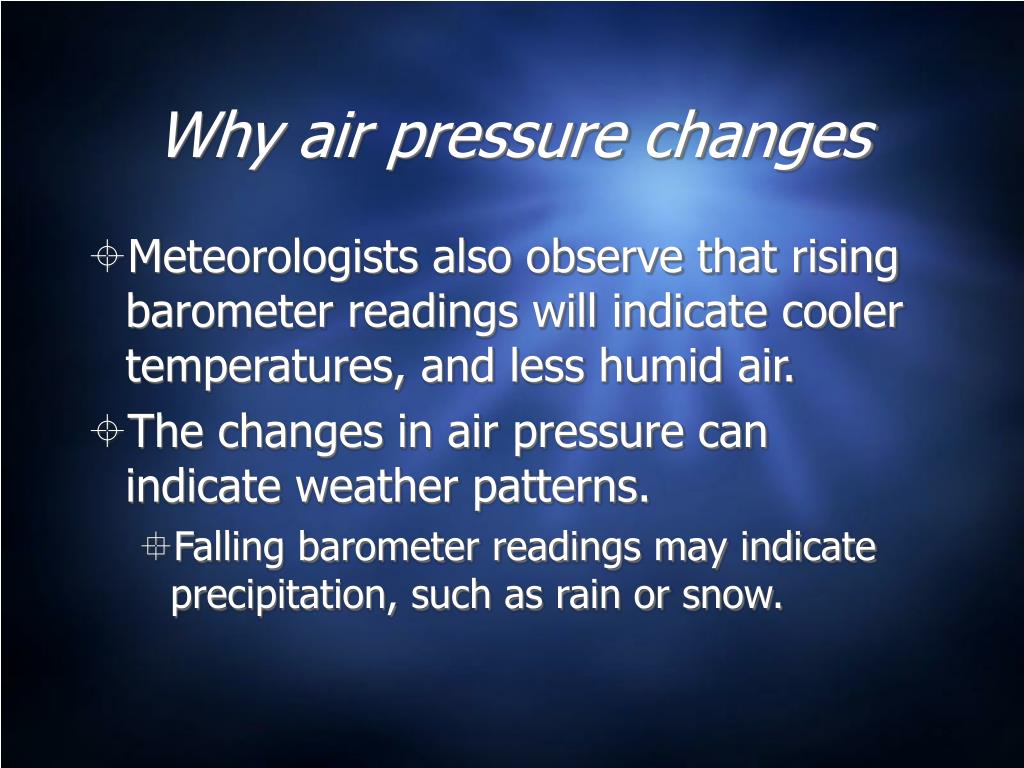 Why air pressure changes

Meteorologists also observe that rising barometer readings will indicate cooler temperatures, and less humid air.

The changes in air pressure can indicate weather patterns.

Falling barometer readings may indicate precipitation, such as rain or snow.